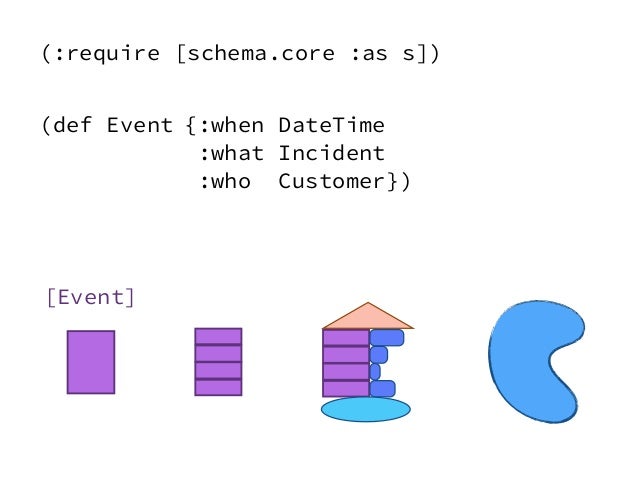 (:require [schema.core :as s])

(def Event {:when DateTime
            :what Incident
            :who  Customer})

[Event]